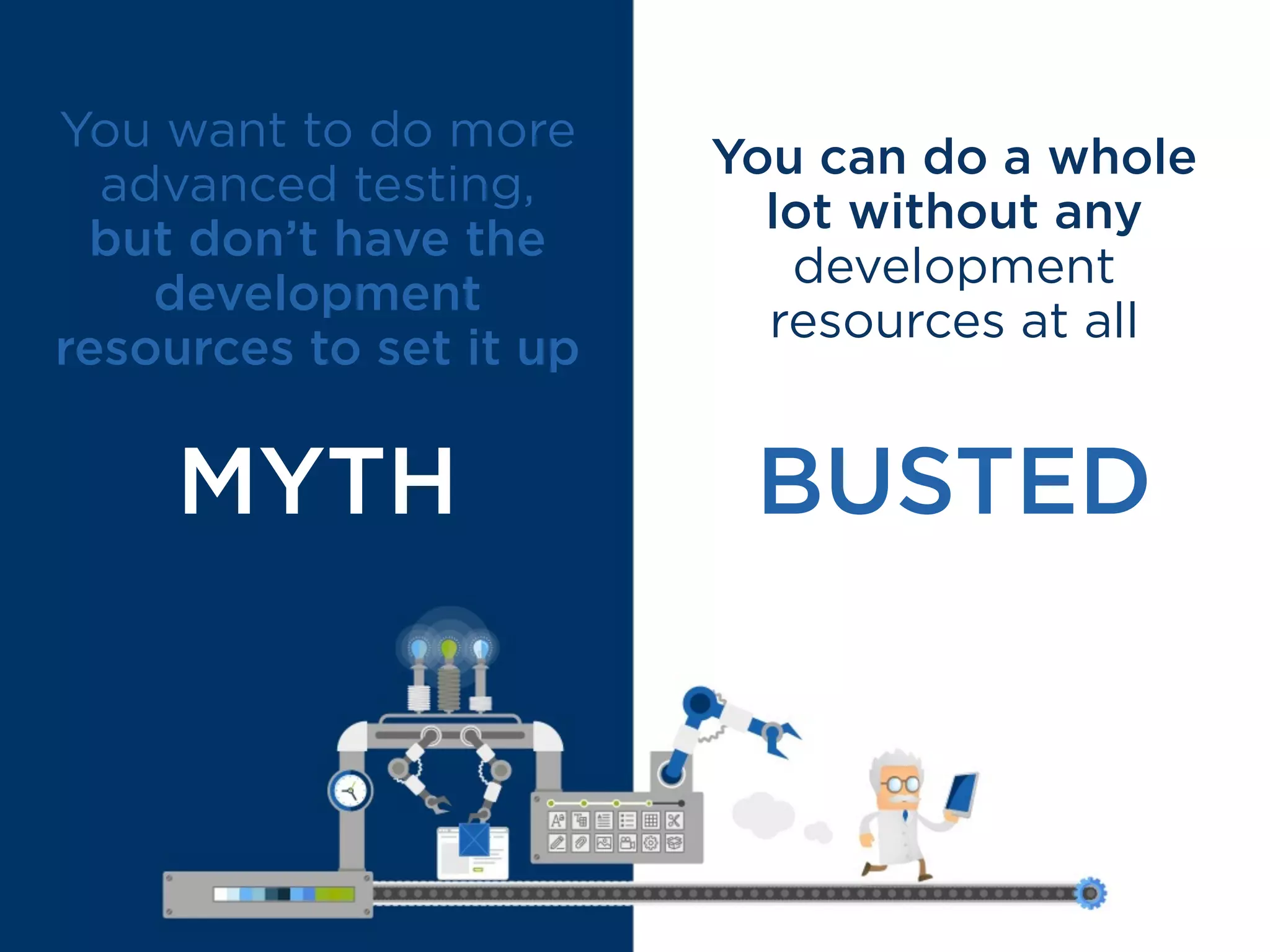 You want to do more advanced testing, but don't have the development resources to set it up

MYTH

You can do a whole lot without any development resources at all

BUSTED